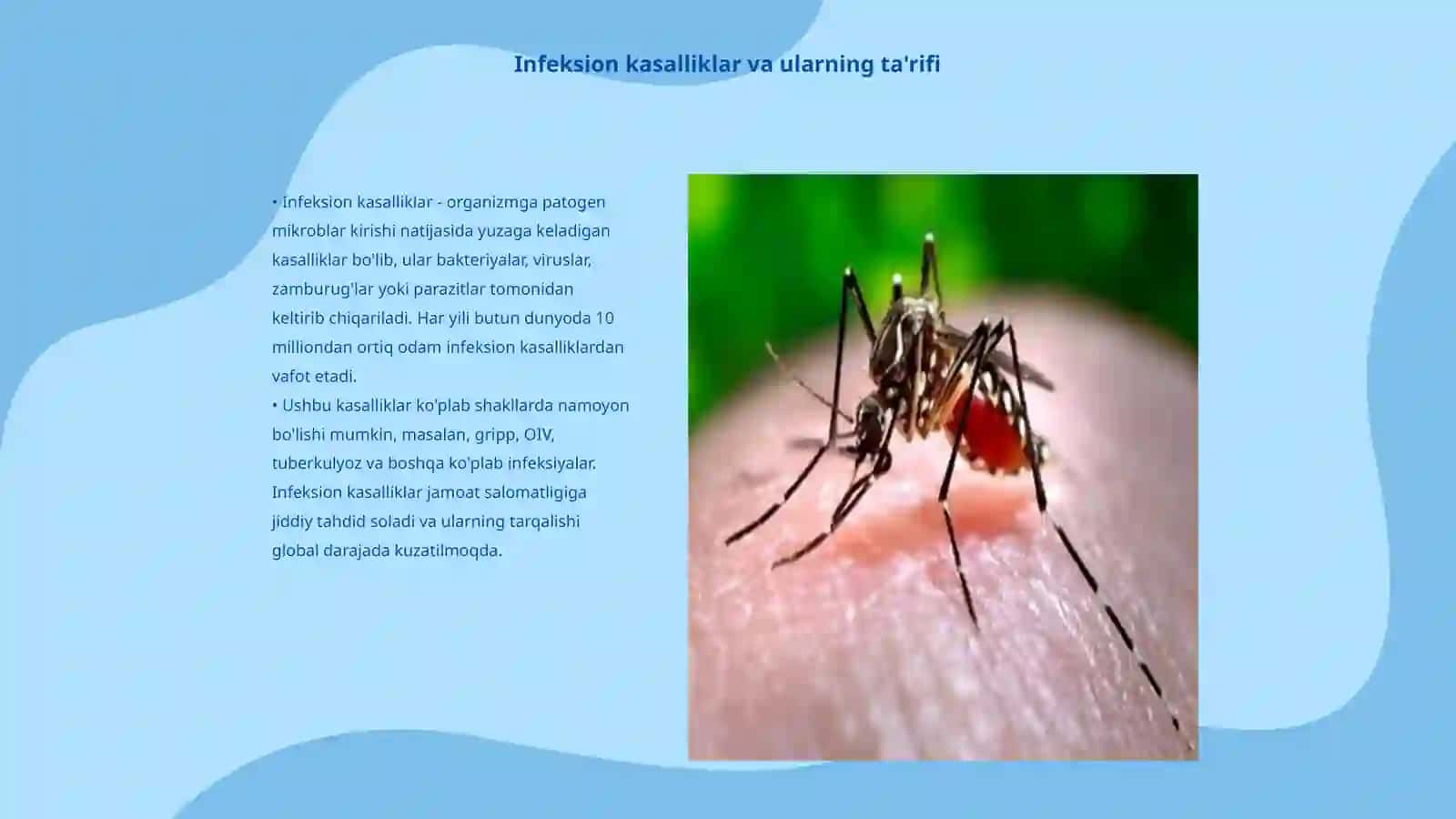 Infeksion kasalliklar va ularning ta'rifi

• Infeksion kasalliklar - organizmga patogen mikroblar kirishi natijasida yuzaga keladigan kasalliklar bo'lib, ular bakteriyalar, viruslar, zamburug'lar yoki parazitlar tomonidan keltirib chiqariladi. Har yili butun dunyoda 10 milliondan ortiq odam infeksion kasalliklardan vafot etadi.
• Ushbu kasalliklar ko'plab shakllarda namoyon bo'lishi mumkin, masalan, gripp, OIV, tuberkulyoz va boshqa ko'plab infeksiyalar. Infeksion kasalliklar jamoat salomatligiga jiddiy tahdid soladi va ularning tarqalishi global darajada kuzatilmoqda.